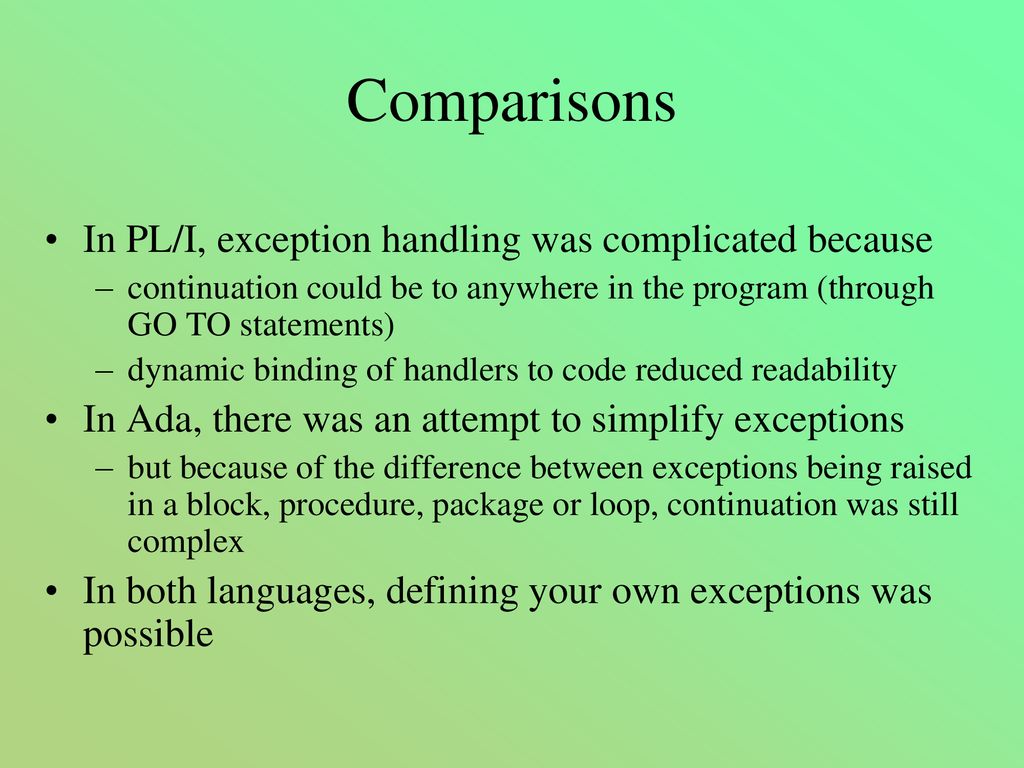 Comparisons

• In PL/I, exception handling was complicated because
– continuation could be to anywhere in the program (through GO TO statements)
– dynamic binding of handlers to code reduced readability
• In Ada, there was an attempt to simplify exceptions
– but because of the difference between exceptions being raised in a block, procedure, package or loop, continuation was still complex
• In both languages, defining your own exceptions was possible